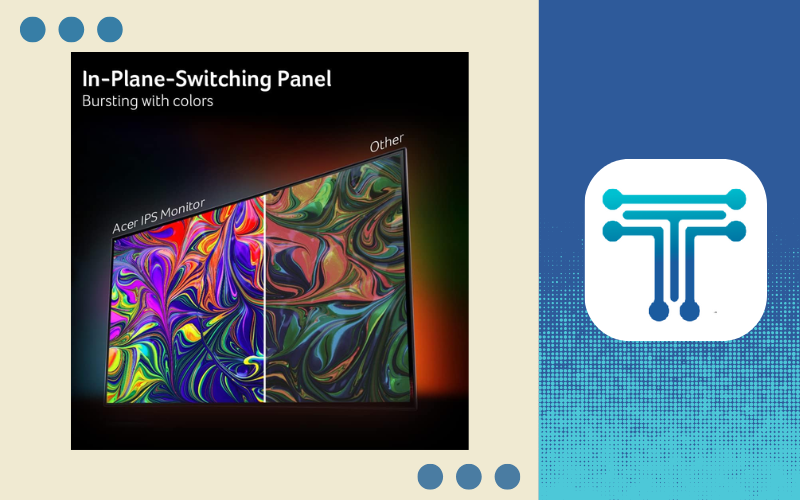 In-Plane-Switching Panel
Bursting with colors

Acer IPS Monitor

Other